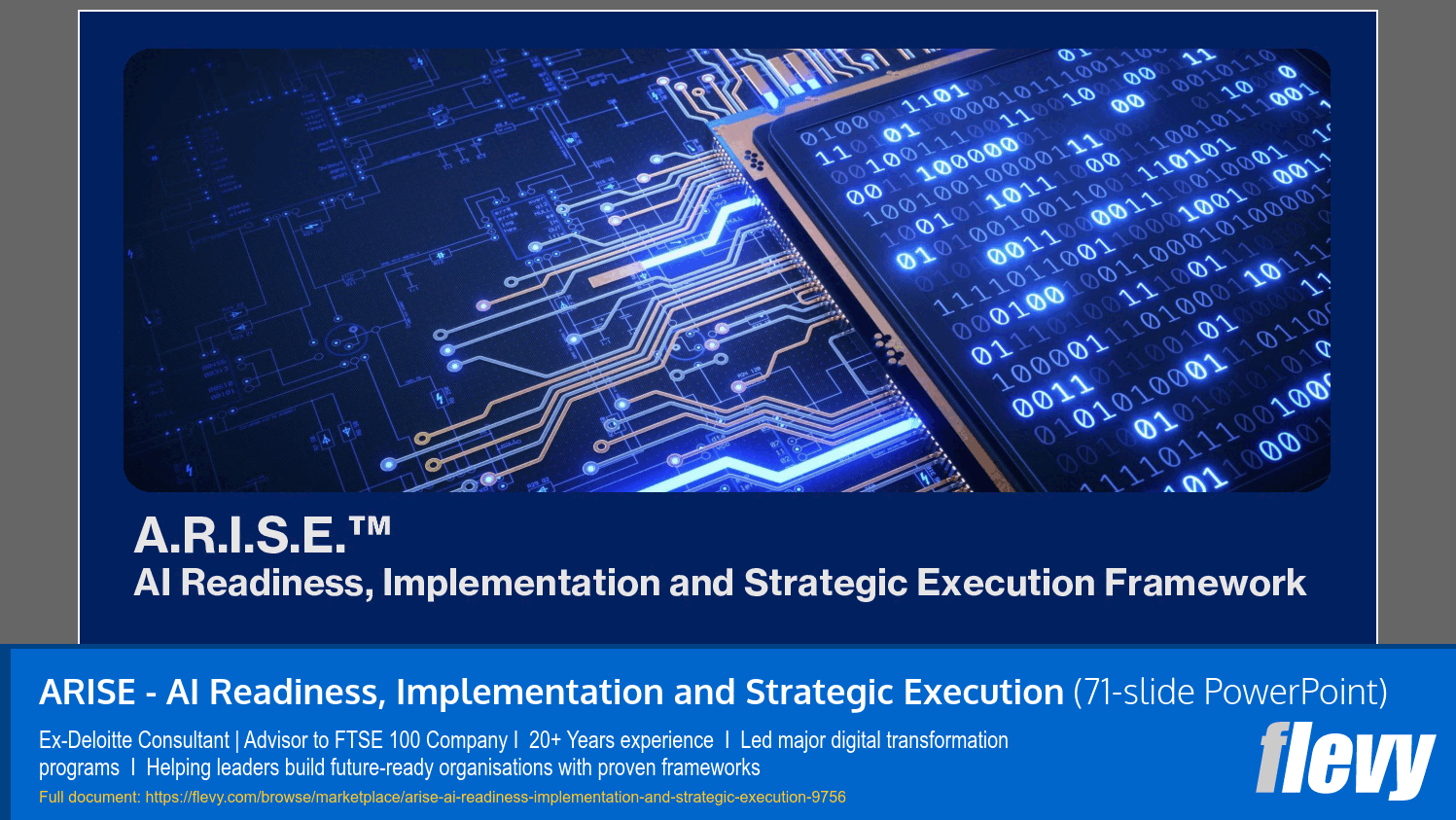 A.R.I.S.E.™
AI Readiness, Implementation and Strategic Execution Framework

ARISE - AI Readiness, Implementation and Strategic Execution (71-slide PowerPoint)

Ex-Deloitte Consultant | Advisor to FTSE 100 Company I 20+ Years experience I Led major digital transformation programs I Helping leaders build future-ready organisations with proven frameworks

Full document: https://flevy.com/browse/marketplace/arise-ai-readiness-implementation-and-strategic-execution-9756

flevy